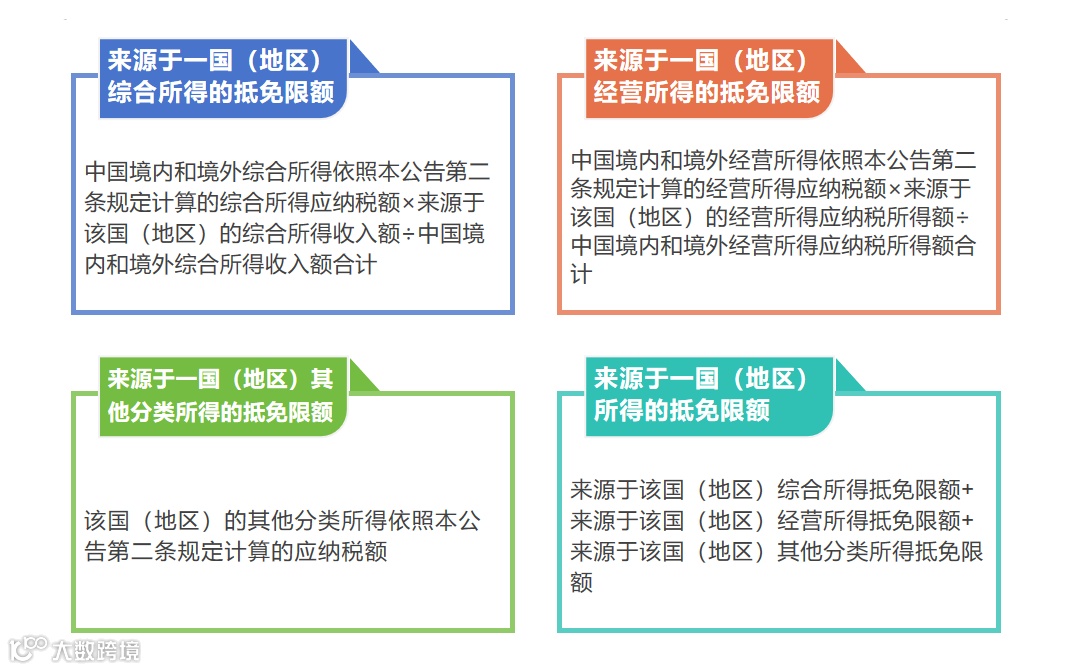 来源于一国（地区）综合所得的抵免限额

中国境内和境外综合所得依照本公告第二条规定计算的综合所得应纳税额×来源于该国（地区）的综合所得收入额÷中国境内和境外综合所得收入额合计

来源于一国（地区）经营所得的抵免限额

中国境内和境外经营所得依照本公告第二条规定计算的经营所得应纳税额×来源于该国（地区）的经营所得应纳税所得额÷中国境内和境外经营所得应纳税所得额合计

来源于一国（地区）其他分类所得的抵免限额

该国（地区）的其他分类所得依照本公告第二条规定计算的应纳税额

来源于一国（地区）所得的抵免限额

来源于该国（地区）综合所得抵免限额+来源于该国（地区）经营所得抵免限额+来源于该国（地区）其他分类所得抵免限额

大数跨境